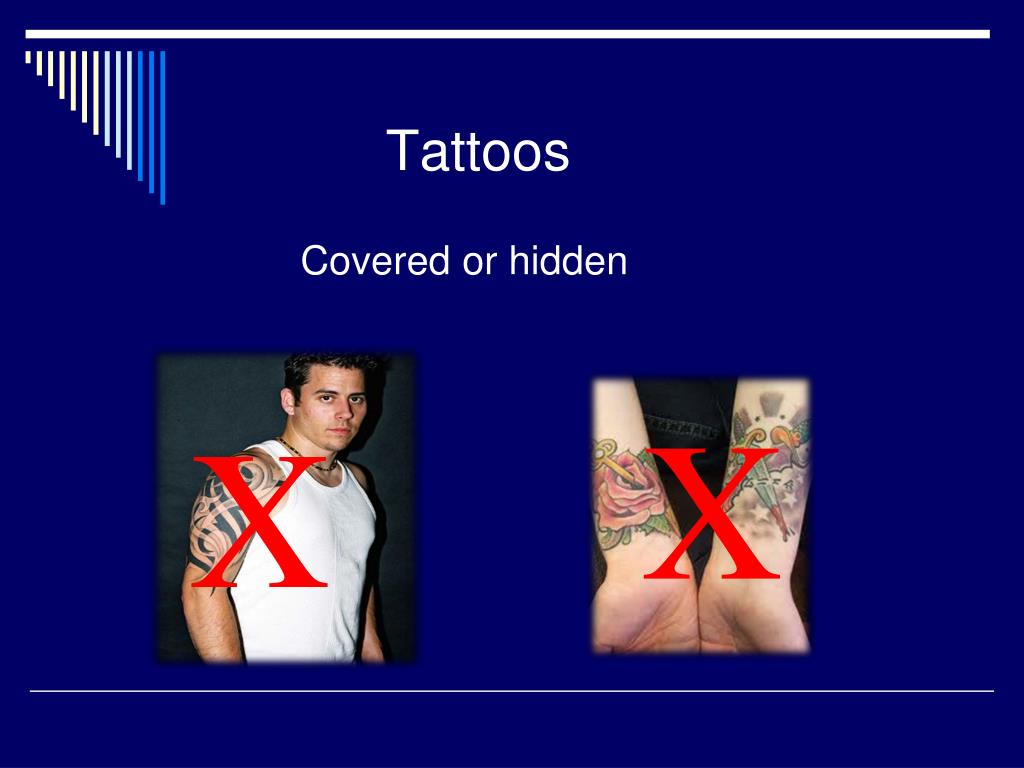 Tattoos

Covered or hidden

X

X